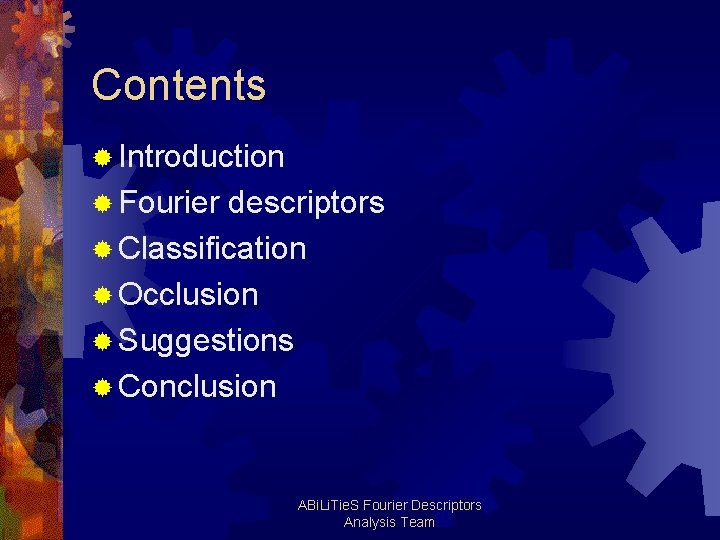 Contents

Introduction
Fourier descriptors
Classification
Occlusion
Suggestions
Conclusion

ABiLiTieS Fourier Descriptors Analysis Team